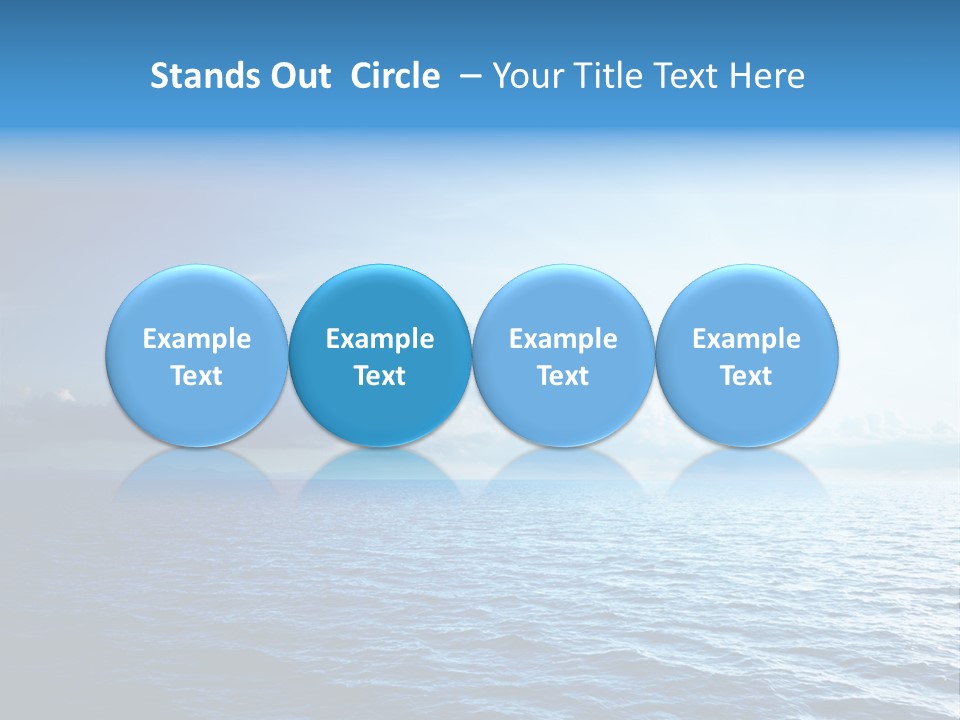 Stands Out Circle – Your Title Text Here

Example Text

Example Text

Example Text

Example Text